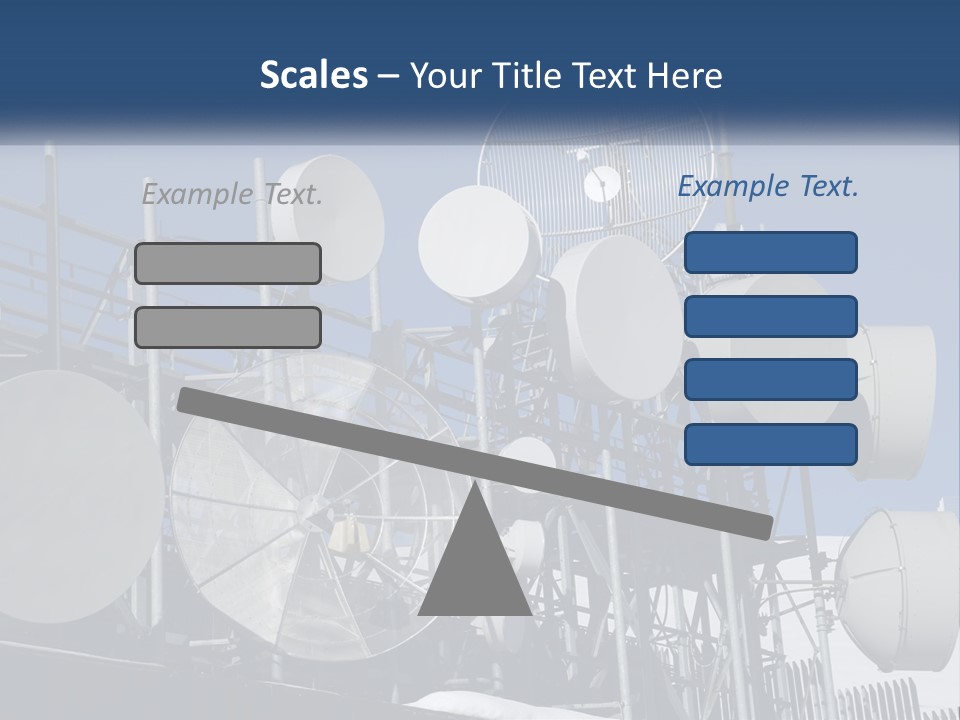 Scales – Your Title Text Here

Example Text.

Example Text.